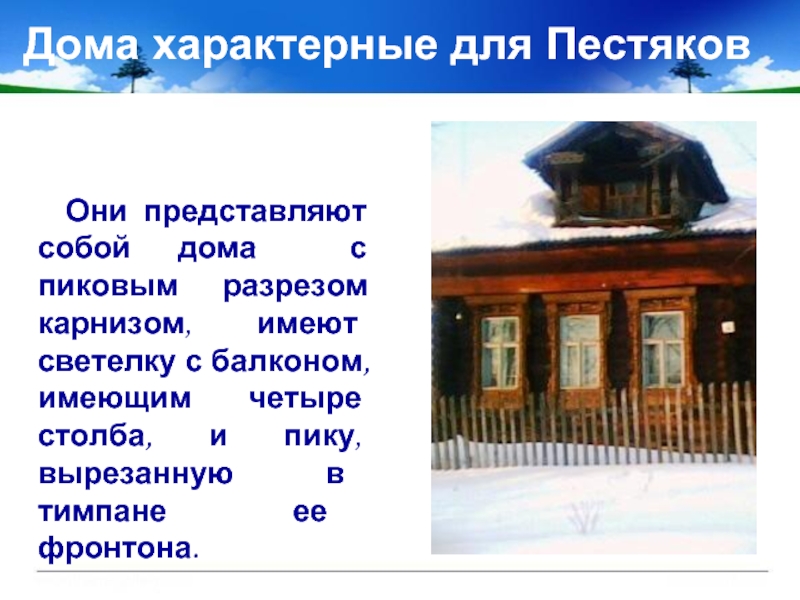 Дома характерные для Пестяков

Они представляют собой дома с пиковым разрезом карнизом, имеют светелку с балконом, имеющим четыре столба, и пику, вырезанную в тимпане ее фронтона.